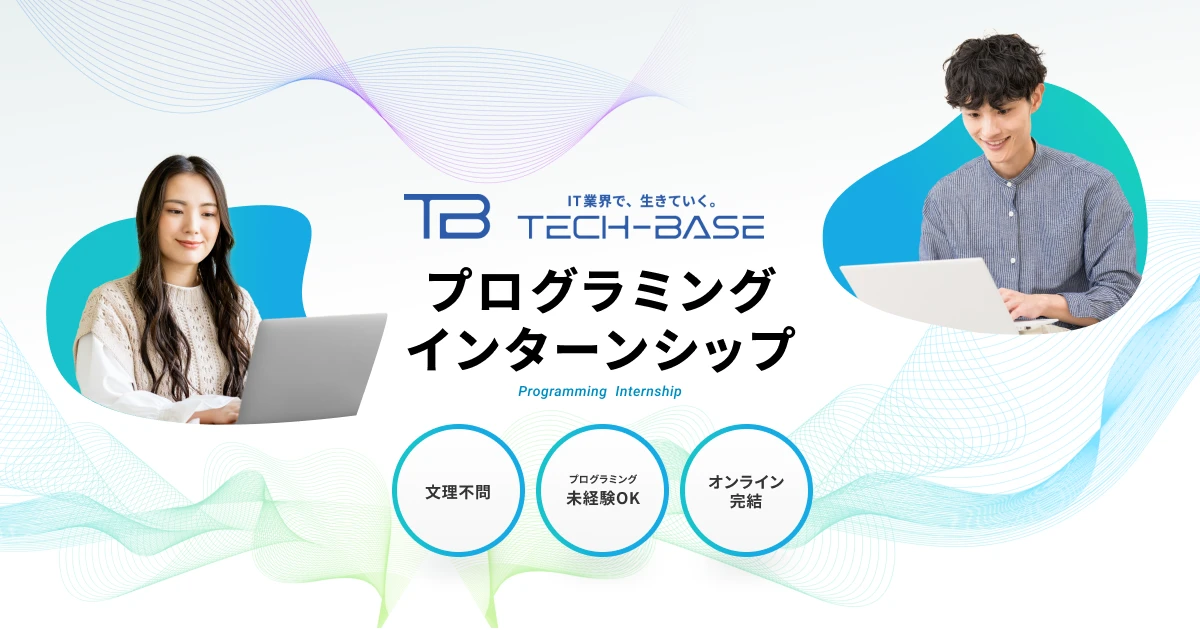 TB

IT業界で、生きていく。
TECH-BASE

プログラミング
インターンシップ

Programming Internship

文理不問

プログラミング
未経験OK

オンライン
完結